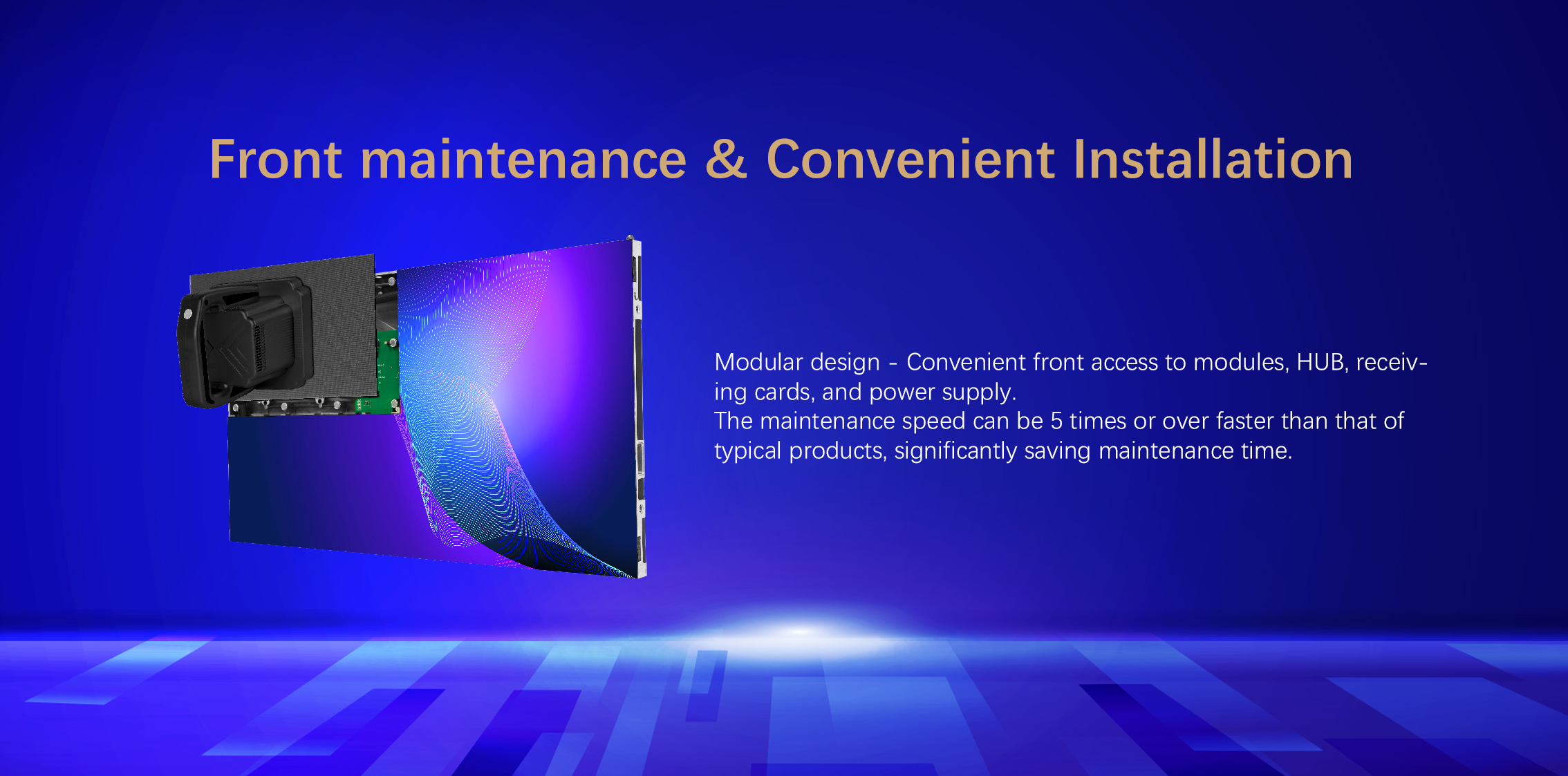 Front maintenance & Convenient Installation

Modular design - Convenient front access to modules, HUB, receiving cards, and power supply.
The maintenance speed can be 5 times or over faster than that of typical products, significantly saving maintenance time.